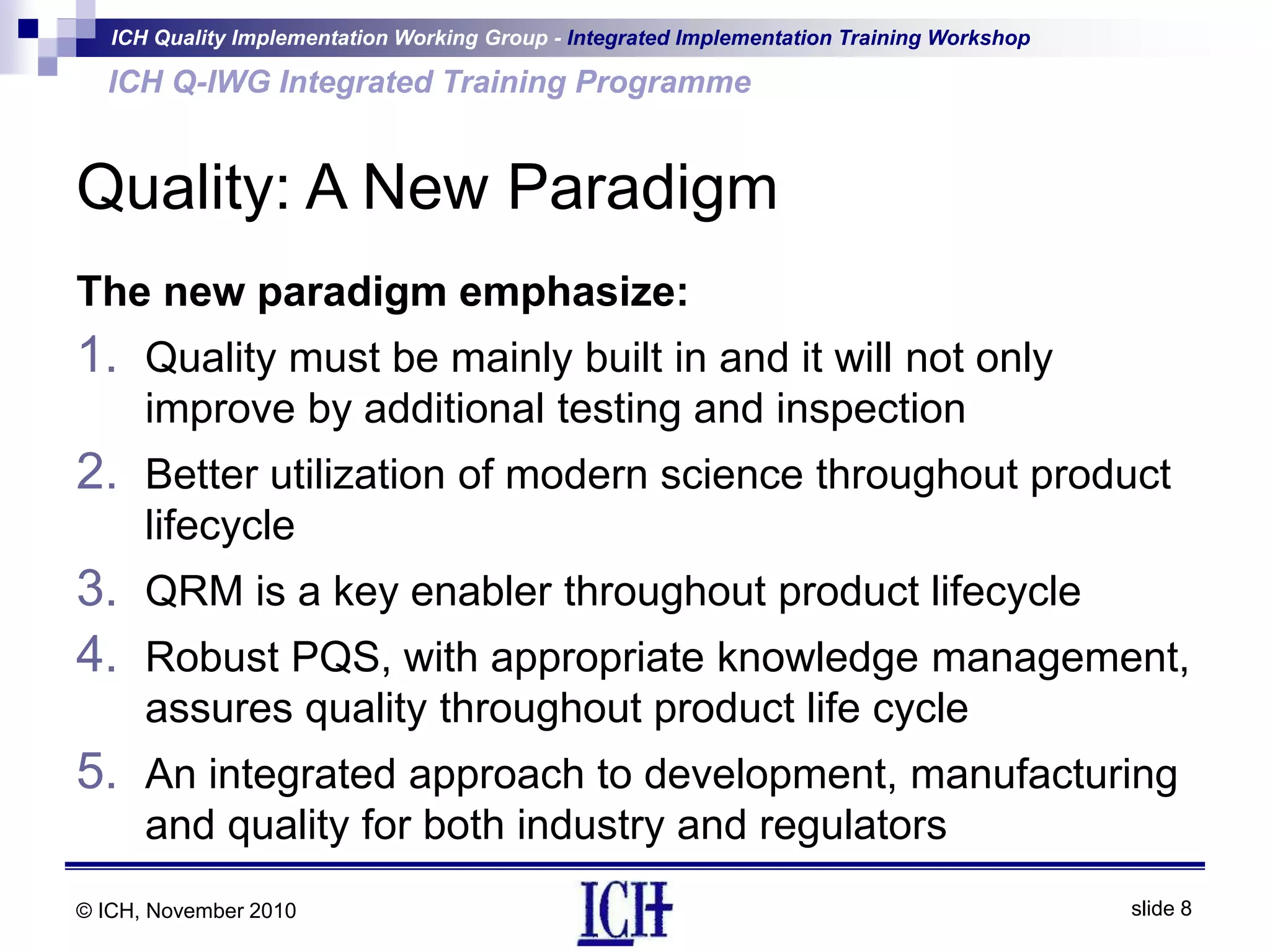 ICH Quality Implementation Working Group - Integrated Implementation Training Workshop

ICH Q-IWG Integrated Training Programme

Quality: A New Paradigm

The new paradigm emphasize:

1. Quality must be mainly built in and it will not only improve by additional testing and inspection
2. Better utilization of modern science throughout product lifecycle
3. QRM is a key enabler throughout product lifecycle
4. Robust PQS, with appropriate knowledge management, assures quality throughout product life cycle
5. An integrated approach to development, manufacturing and quality for both industry and regulators

© ICH, November 2010

ICH

slide 8